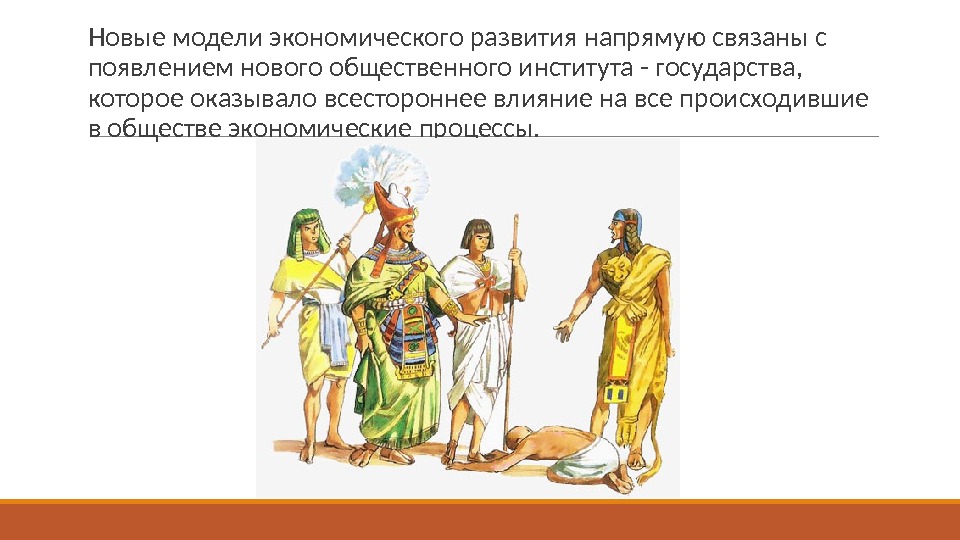 Новые модели экономического развития напрямую связаны с появлением нового общественного института - государства, которое оказывало всестороннее влияние на все происходившие в обществе экономические процессы.